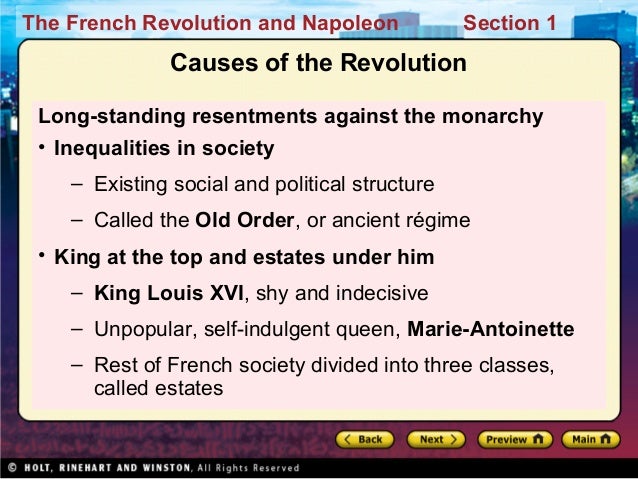 The French Revolution and Napoleon Section 1

Causes of the Revolution

Long-standing resentments against the monarchy

• Inequalities in society

– Existing social and political structure

– Called the Old Order, or ancient régime

• King at the top and estates under him

– King Louis XVI, shy and indecisive

– Unpopular, self-indulgent queen, Marie-Antoinette

– Rest of French society divided into three classes, called estates

Back Next Preview Main

© HOLT, RINEHART AND WINSTON, All Rights Reserved